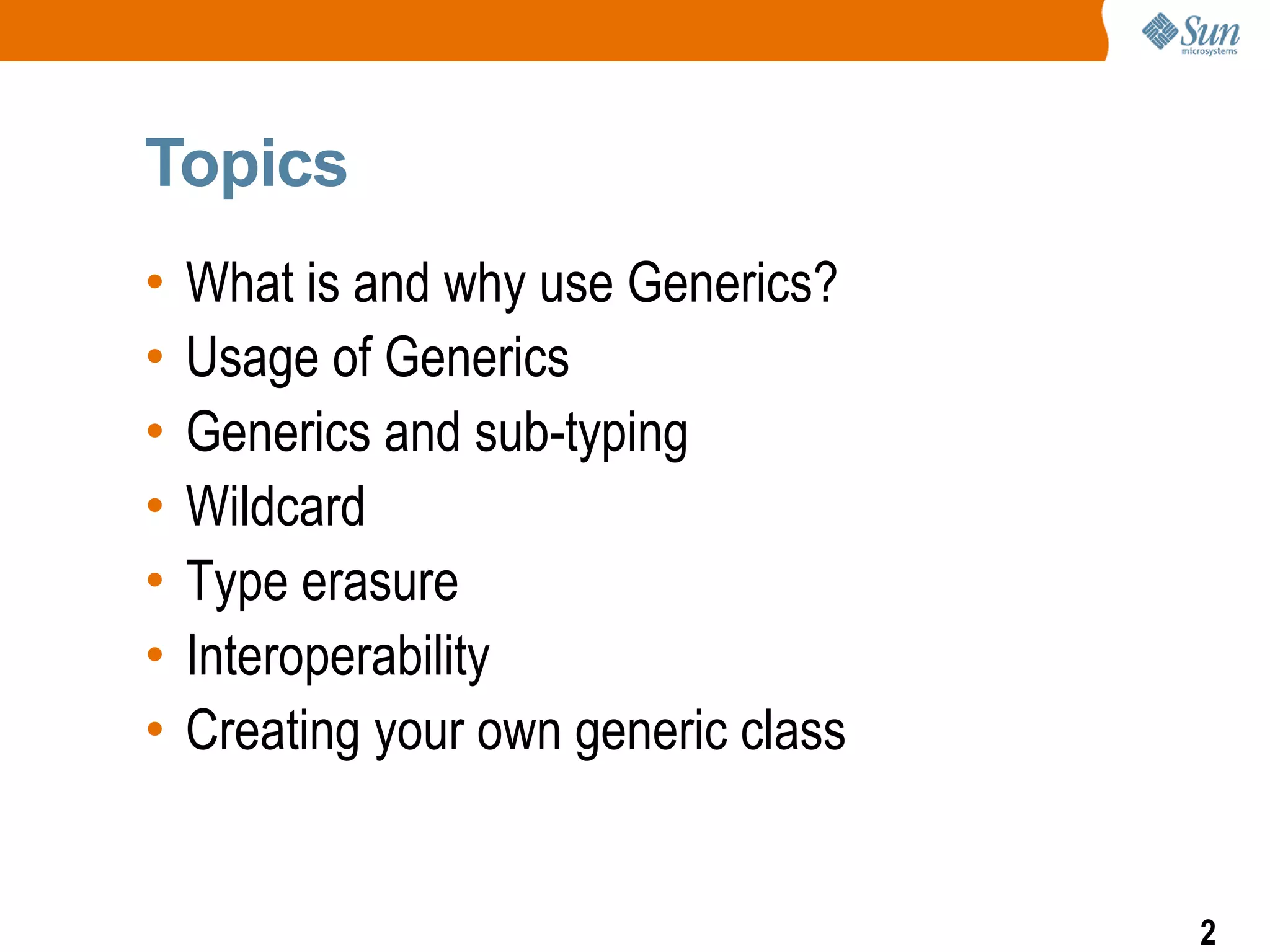 Sun
microsystems

Topics

• What is and why use Generics?
• Usage of Generics
• Generics and sub-typing
• Wildcard
• Type erasure
• Interoperability
• Creating your own generic class

2